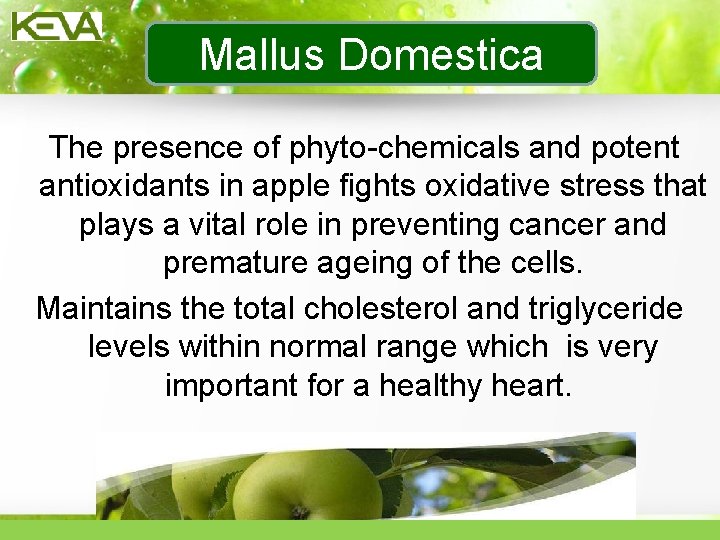 KEVA

Mallus Domestica

The presence of phyto-chemicals and potent antioxidants in apple fights oxidative stress that plays a vital role in preventing cancer and premature ageing of the cells.

Maintains the total cholesterol and triglyceride levels within normal range which is very important for a healthy heart.